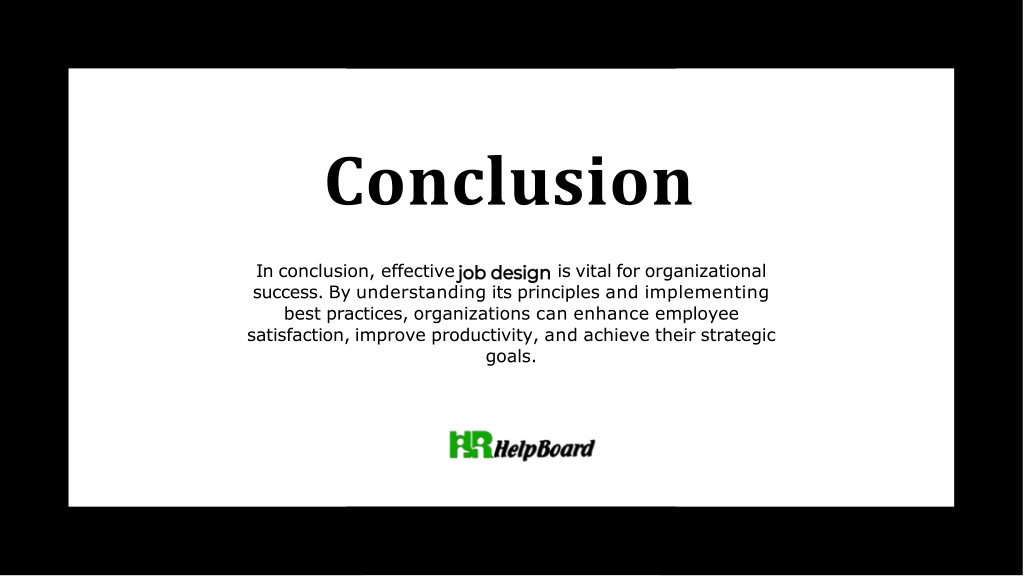 Conclusion

In conclusion, effective job design is vital for organizational success. By understanding its principles and implementing best practices, organizations can enhance employee satisfaction, improve productivity, and achieve their strategic goals.

HR HelpBoard